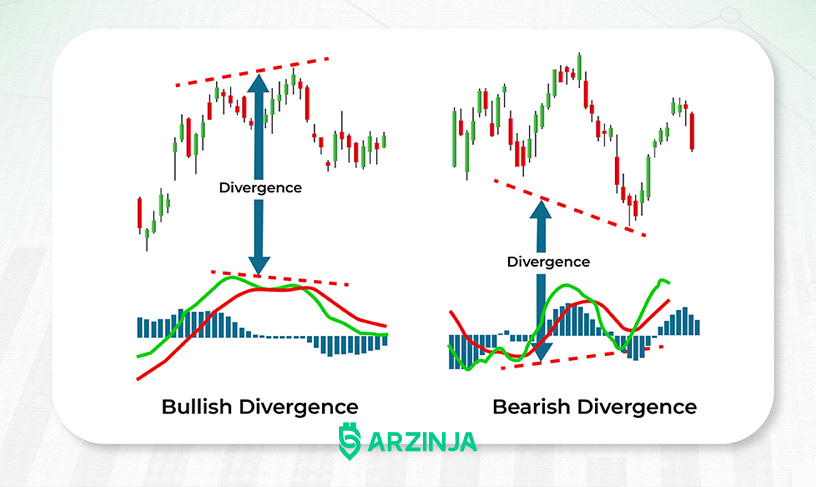 Divergence

Bullish Divergence

Divergence

Bearish Divergence

ARZINJA